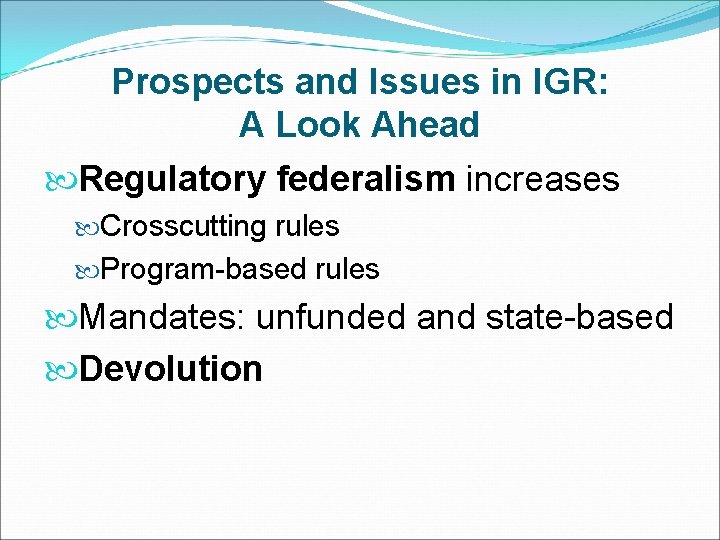 Prospects and Issues in IGR:
A Look Ahead

Regulatory federalism increases

Crosscutting rules

Program-based rules

Mandates: unfunded and state-based

Devolution